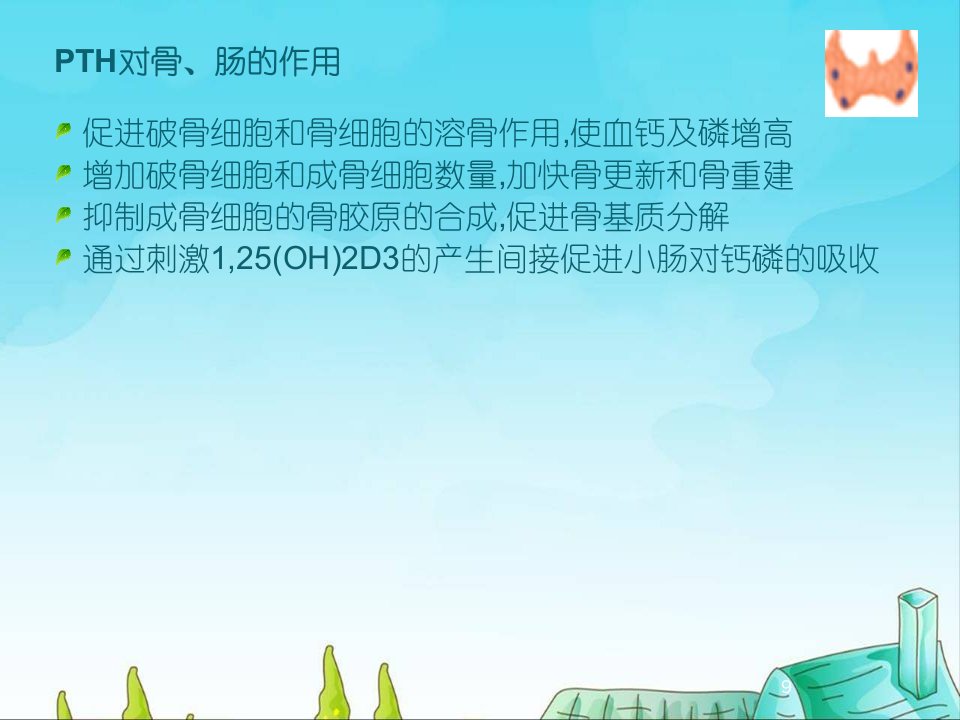 PTH对骨、肠的作用

促进破骨细胞和骨细胞的溶骨作用,使血钙及磷增高
增加破骨细胞和成骨细胞数量,加快骨更新和骨重建
抑制成骨细胞的骨胶原的合成,促进骨基质分解
通过刺激1,25(OH)2D3的产生间接促进小肠对钙磷的吸收

9